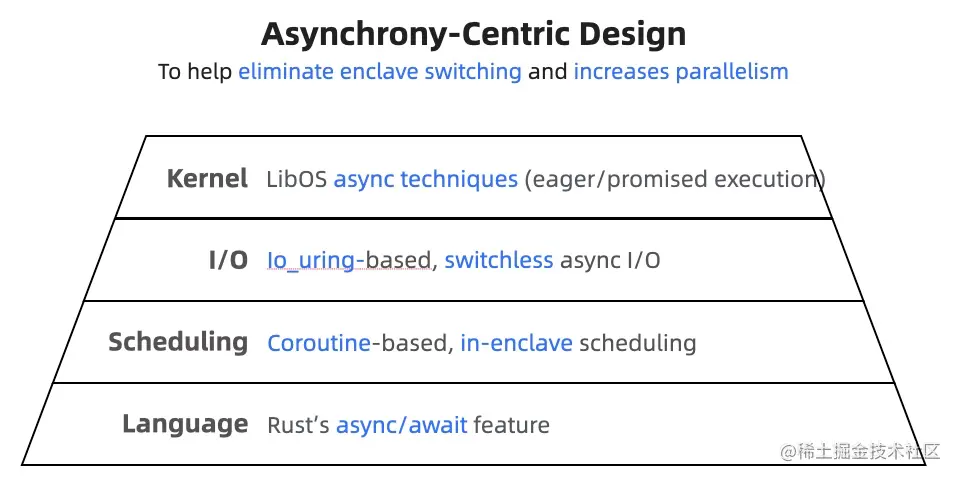 Asynchrony-Centric Design
To help eliminate enclave switching and increases parallelism

Kernel LibOS async techniques (eager/promised execution)

I/O Io_uring-based, switchless async I/O

Scheduling Coroutine-based, in-enclave scheduling

Language Rust's async/await feature

@稀土掘金技术社区